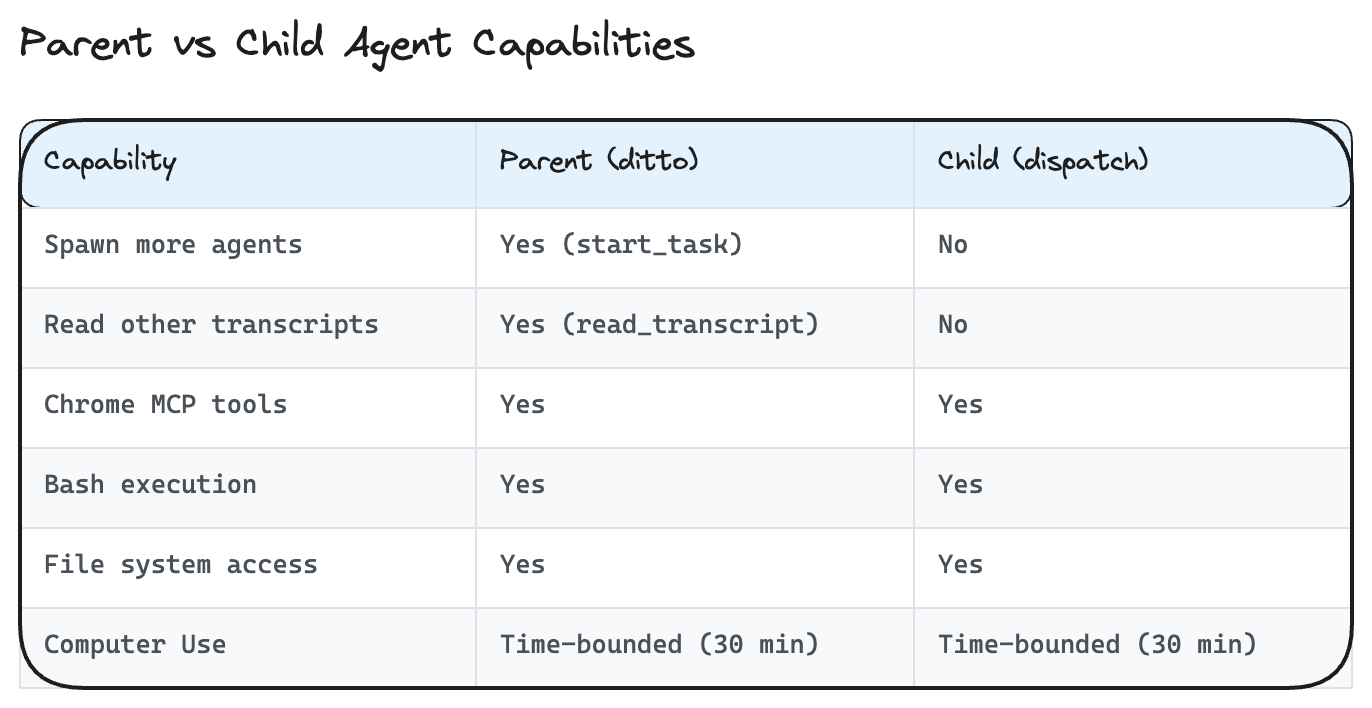 Parent vs Child Agent Capabilities

| Capability | Parent (ditto) | Child (dispatch) |
|---|---|---|
| Spawn more agents | Yes (start_task) | No |
| Read other transcripts | Yes (read_transcript) | No |
| Chrome MCP tools | Yes | Yes |
| Bash execution | Yes | Yes |
| File system access | Yes | Yes |
| Computer Use | Time-bounded (30 min) | Time-bounded (30 min) |